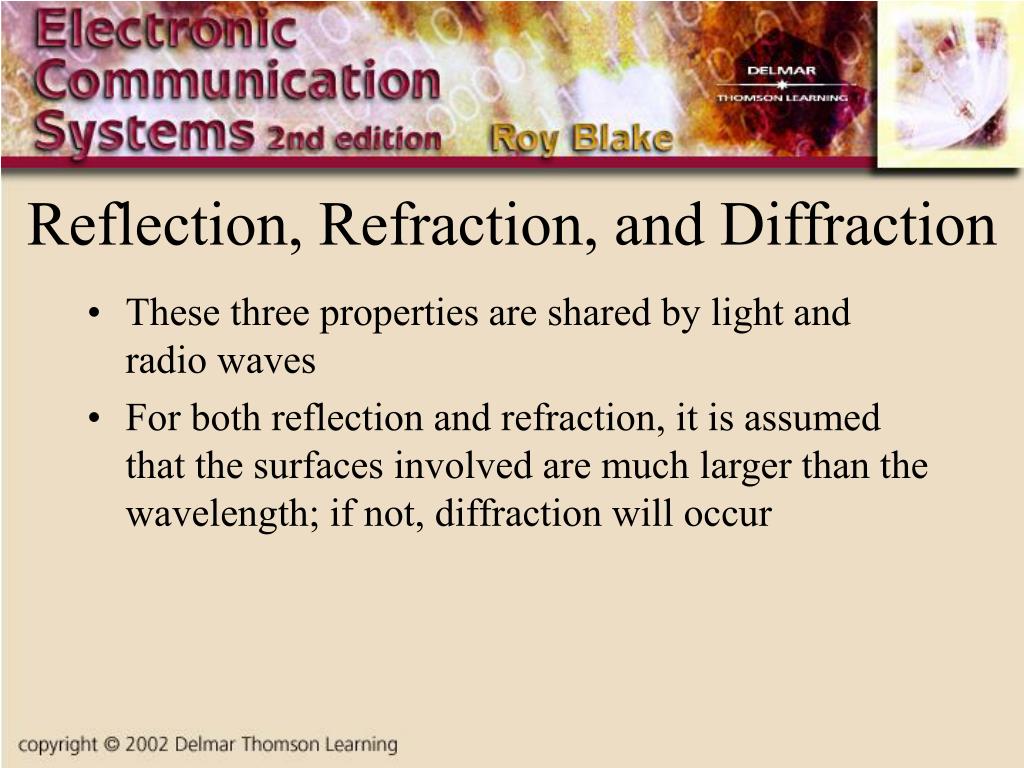 Electronic Communication Systems 2nd edition Roy Blake

DELMAR THOMSON LEARNING

Reflection, Refraction, and Diffraction

• These three properties are shared by light and radio waves
• For both reflection and refraction, it is assumed that the surfaces involved are much larger than the wavelength; if not, diffraction will occur

copyright © 2002 Delmar Thomson Learning